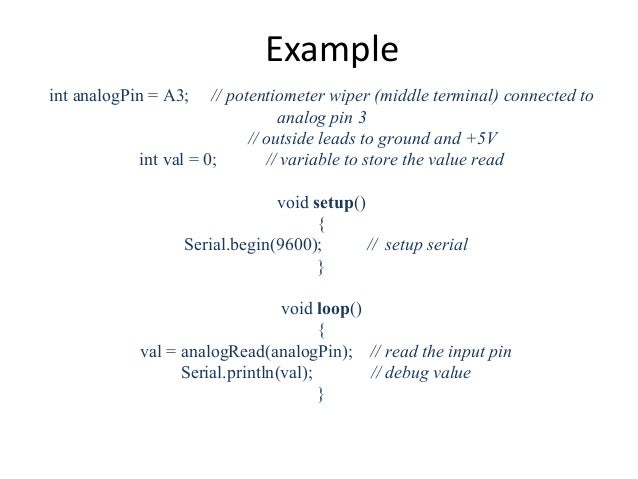 Example

int analogPin = A3; // potentiometer wiper (middle terminal) connected to analog pin 3
// outside leads to ground and +5V
int val = 0; // variable to store the value read

void setup()
{
Serial.begin(9600); // setup serial
}

void loop()
{
val = analogRead(analogPin); // read the input pin
Serial.println(val); // debug value
}